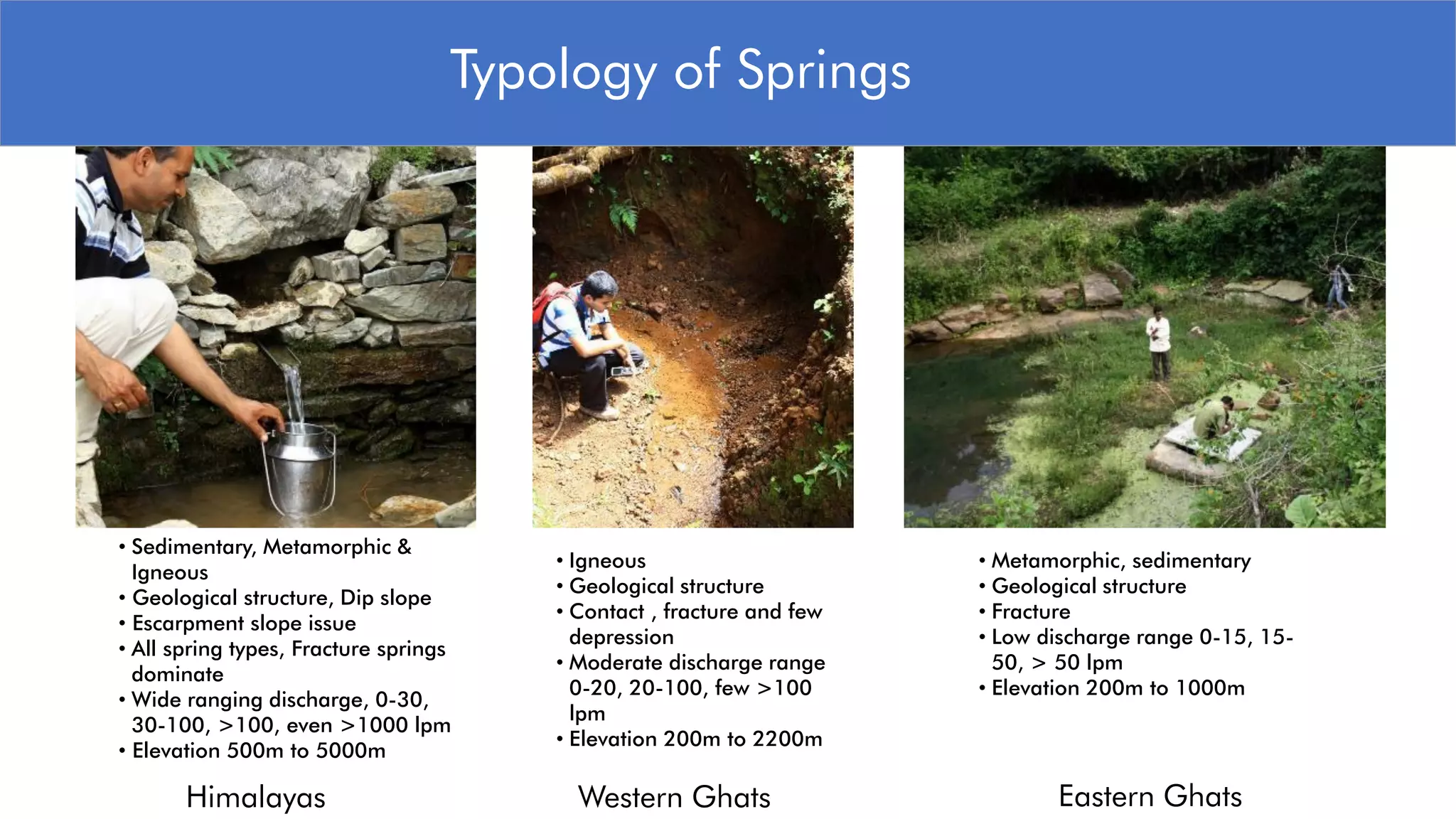 Typology of Springs

• Sedimentary, Metamorphic & Igneous
• Geological structure, Dip slope
• Escarpment slope issue
• All spring types, Fracture springs dominate
• Wide ranging discharge, 0-30, 30-100, >100, even >1000 lpm
• Elevation 500m to 5000m

Himalayas

• Igneous
• Geological structure
• Contact , fracture and few depression
• Moderate discharge range 0-20, 20-100, few >100 lpm
• Elevation 200m to 2200m

Western Ghats

• Metamorphic, sedimentary
• Geological structure
• Fracture
• Low discharge range 0-15, 15-50, > 50 lpm
• Elevation 200m to 1000m

Eastern Ghats